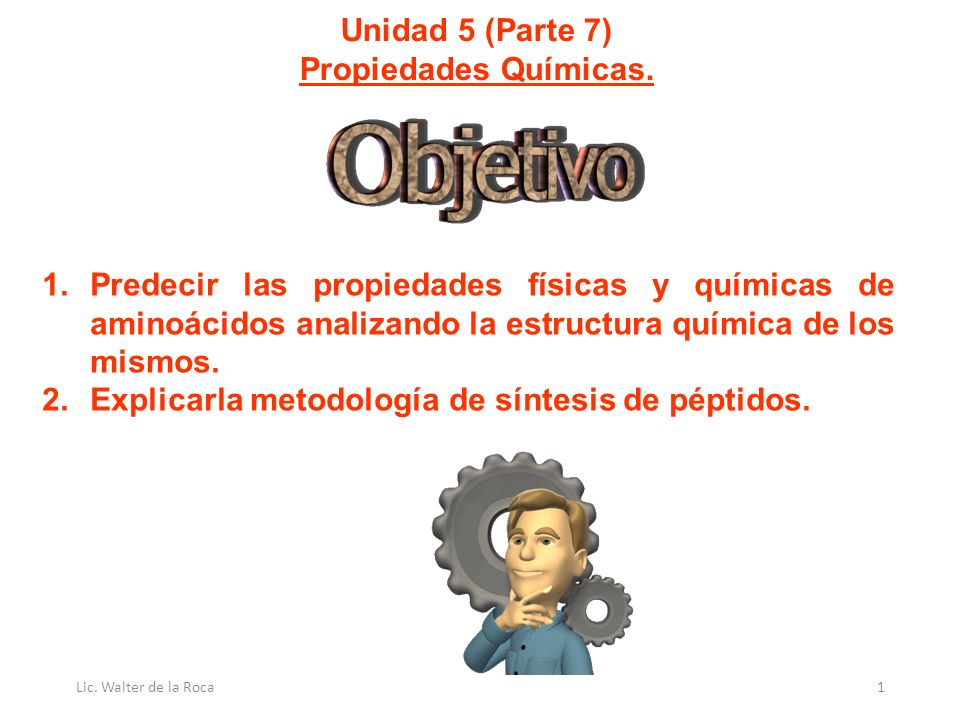 Unidad 5 (Parte 7)
Propiedades Químicas.

Objetivo

1. Predecir las propiedades físicas y químicas de aminoácidos analizando la estructura química de los mismos.
2. Explicarla metodología de síntesis de péptidos.

Lic. Walter de la Roca

1